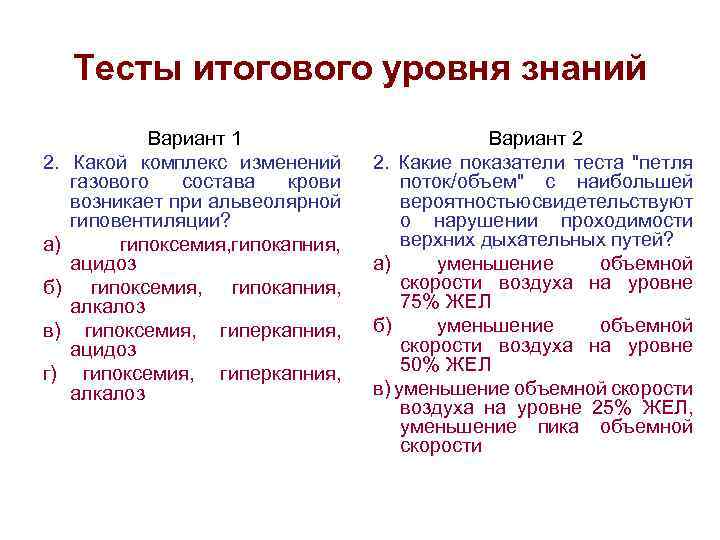 Тесты итогового уровня знаний

Вариант 1

2. Какой комплекс изменений газового состава крови возникает при альвеолярной гиповентиляции?

а) гипоксемия,гипокапния, ацидоз

б) гипоксемия, гипокапния, алкалоз

в) гипоксемия, гиперкапния, ацидоз

г) гипоксемия, гиперкапния, алкалоз

Вариант 2

2. Какие показатели теста "петля поток/объем" с наибольшей вероятностьюсвидетельствуют о нарушении проходимости верхних дыхательных путей?

а) уменьшение объемной скорости воздуха на уровне 75% ЖЕЛ

б) уменьшение объемной скорости воздуха на уровне 50% ЖЕЛ

в) уменьшение объемной скорости воздуха на уровне 25% ЖЕЛ, уменьшение пика объемной скорости